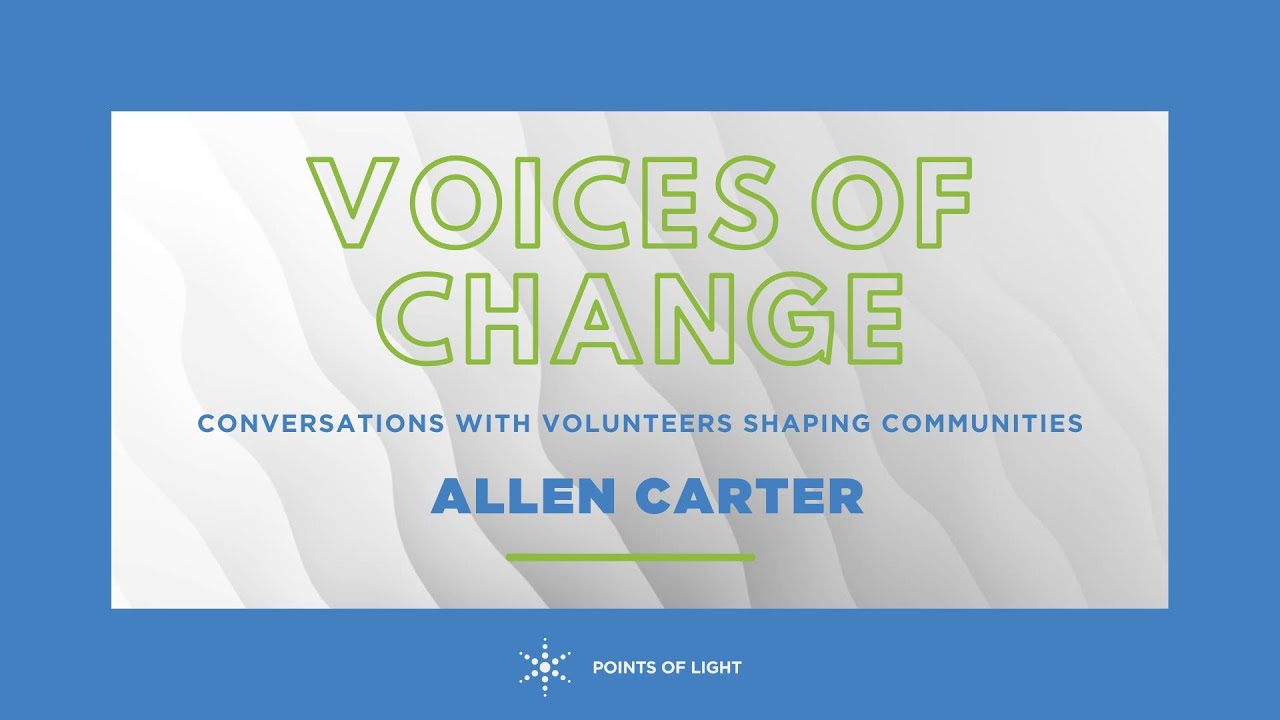 VOICES OF CHANGE

CONVERSATIONS WITH VOLUNTEERS SHAPING COMMUNITIES

ALLEN CARTER

POINTS OF LIGHT